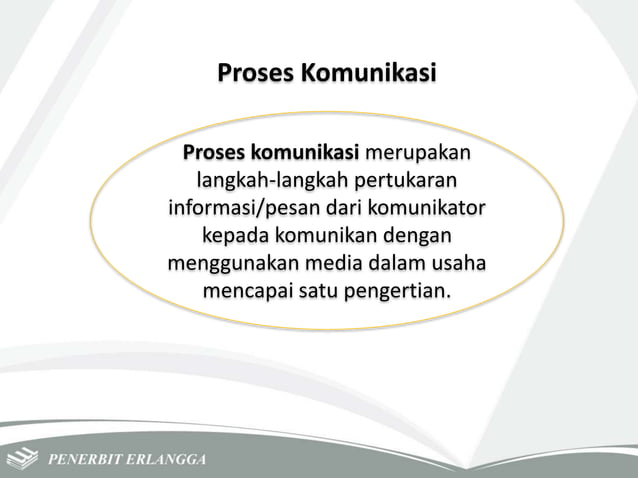 Proses Komunikasi

Proses komunikasi merupakan langkah-langkah pertukaran informasi/pesan dari komunikator kepada komunikan dengan menggunakan media dalam usaha mencapai satu pengertian.

PENERBIT ERLANGGA